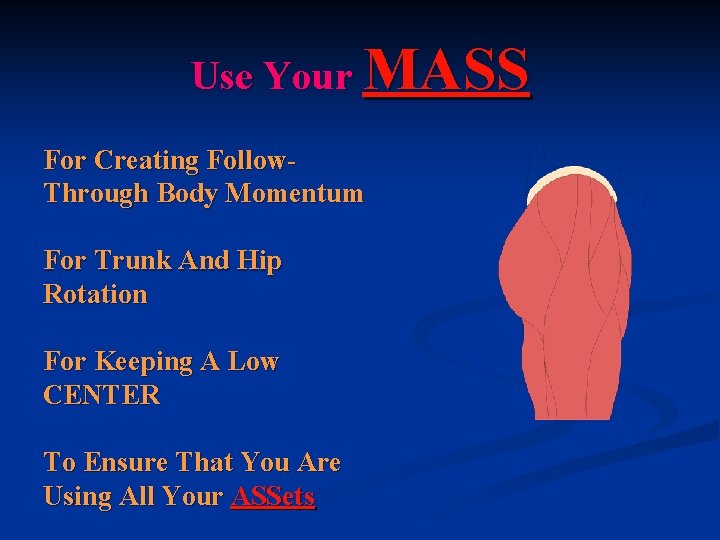 Use Your MASS

For Creating Follow-Through Body Momentum

For Trunk And Hip Rotation

For Keeping A Low CENTER

To Ensure That You Are Using All Your ASSets